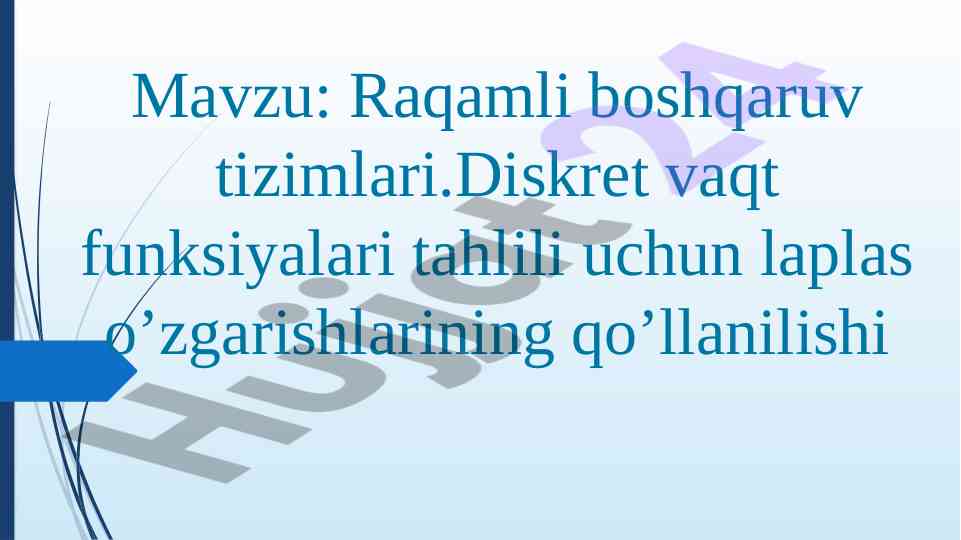 Mavzu: Raqamli boshqaruv tizimlari.Diskret vaqt funksiyalari tahlili uchun laplas o’zgarishlarining qo’llanilishi

Hujjat24